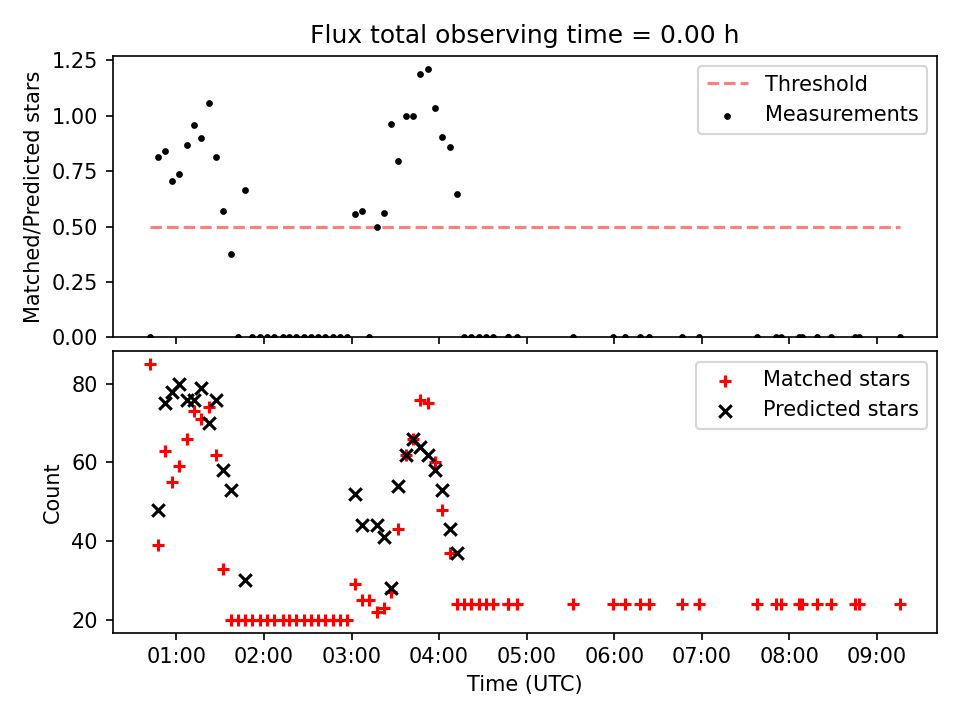 Flux total observing time = 0.00 h

Matched/Predicted stars

1.25
1.00
0.75
0.50
0.25
0.00

Threshold
Measurements

Count

80
60
40
20

Matched stars
Predicted stars

01:00 02:00 03:00 04:00 05:00 06:00 07:00 08:00 09:00

Time (UTC)